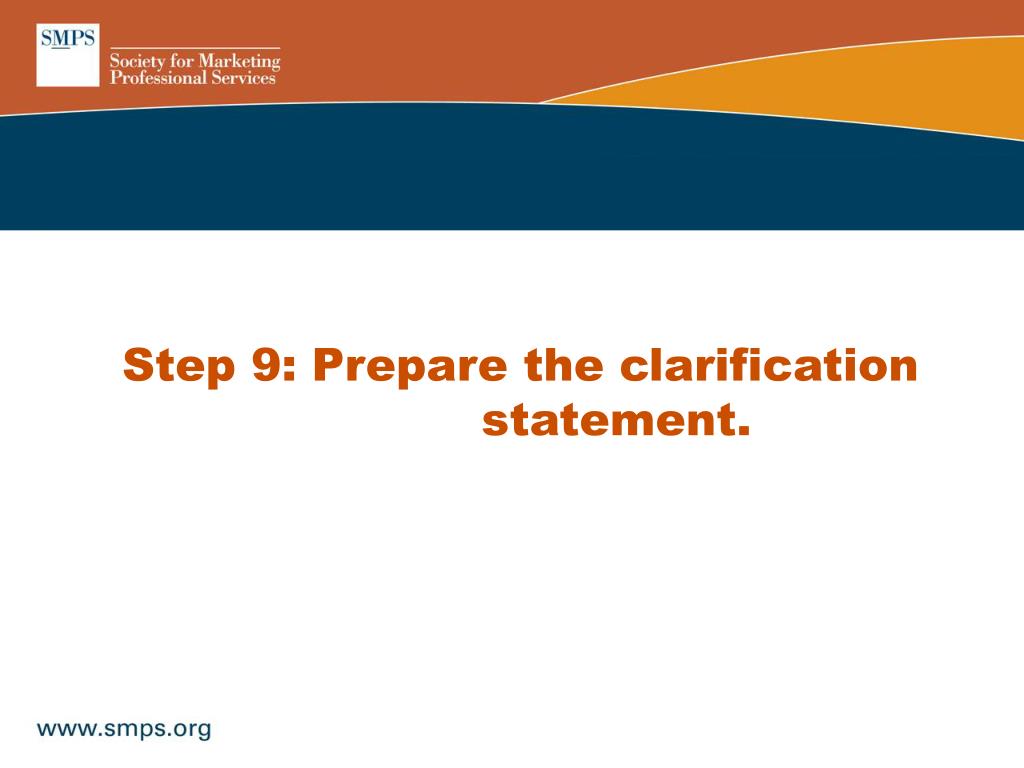 SMPS
Society for Marketing Professional Services

Step 9: Prepare the clarification statement.

www.smps.org